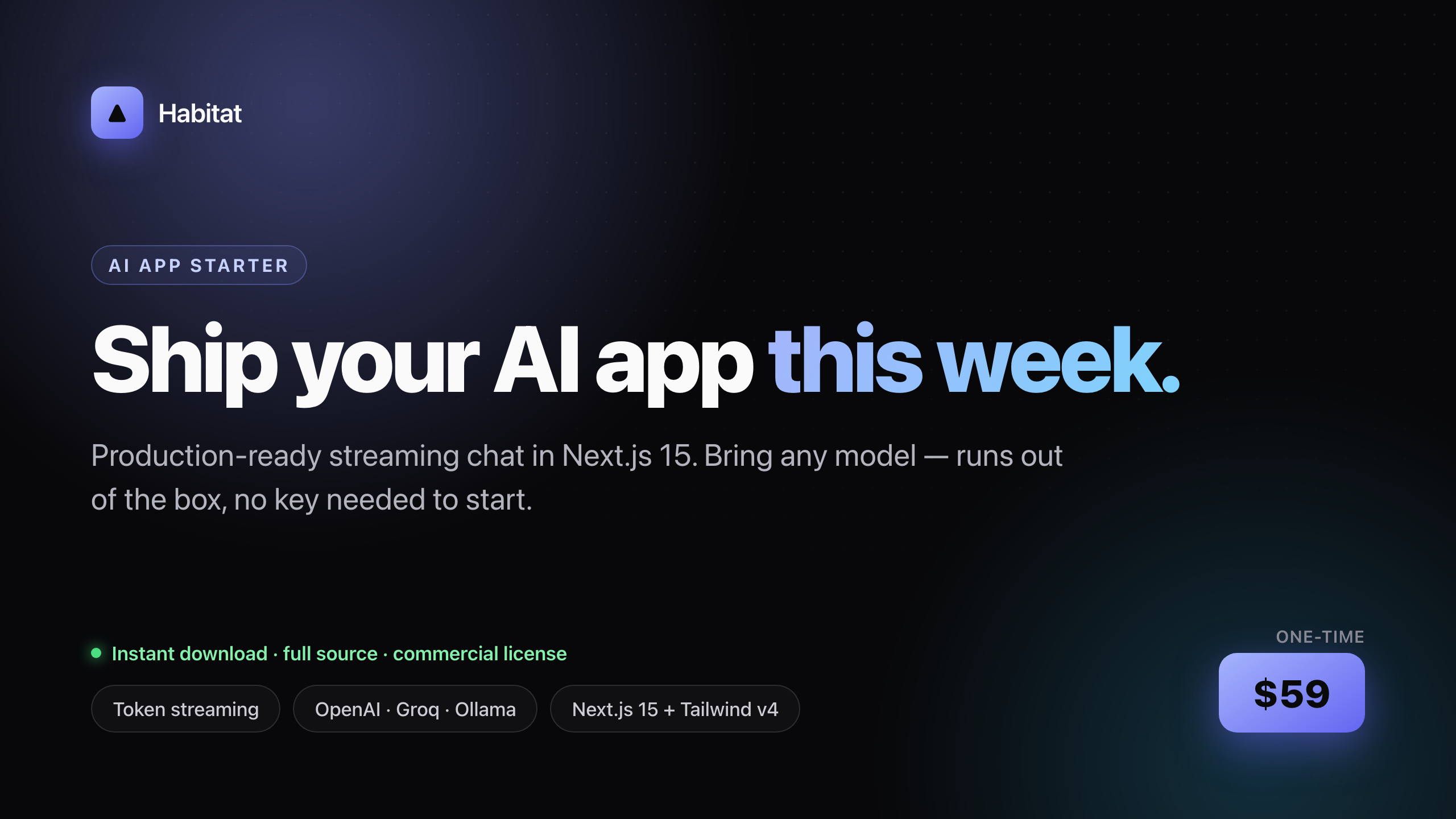 Habitat

AI APP STARTER

Ship your AI app this week.

Production-ready streaming chat in Next.js 15. Bring any model — runs out of the box, no key needed to start.

Instant download · full source · commercial license

Token streaming

OpenAI · Groq · Ollama

Next.js 15 + Tailwind v4

ONE-TIME

$59